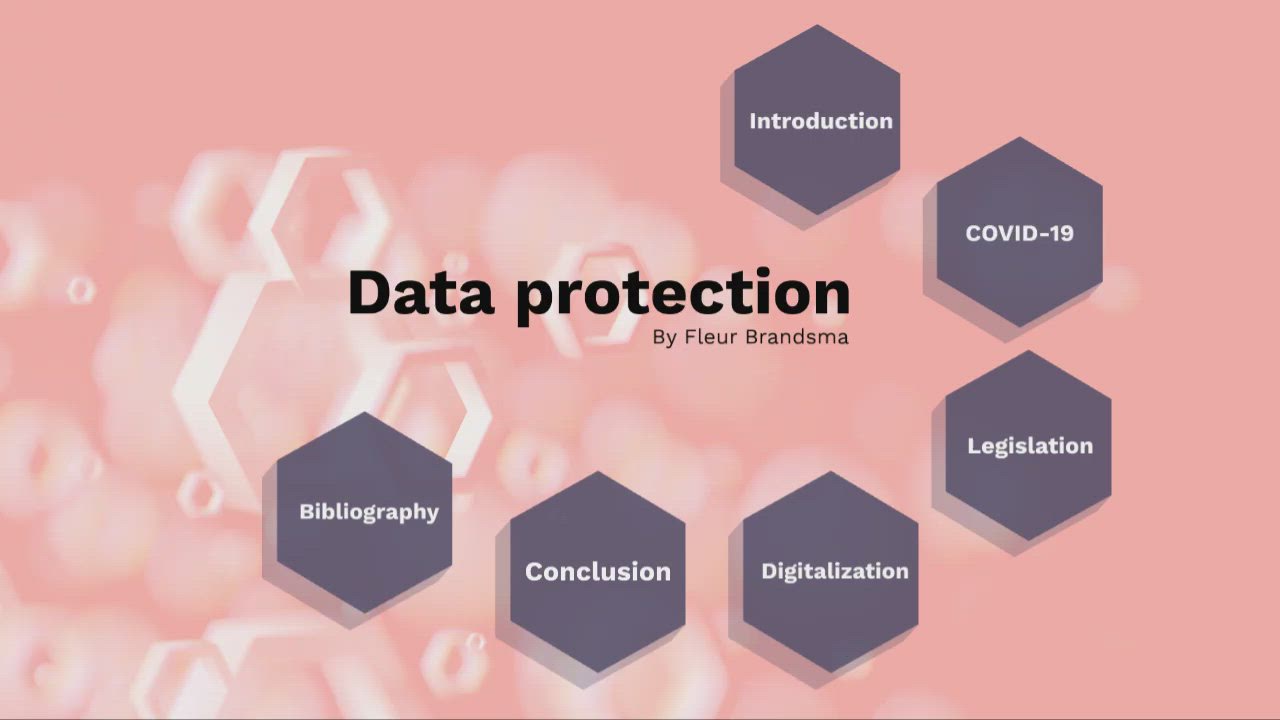 Data protection
By Fleur Brandsma

Introduction

COVID-19

Legislation

Digitalization

Conclusion

Bibliography